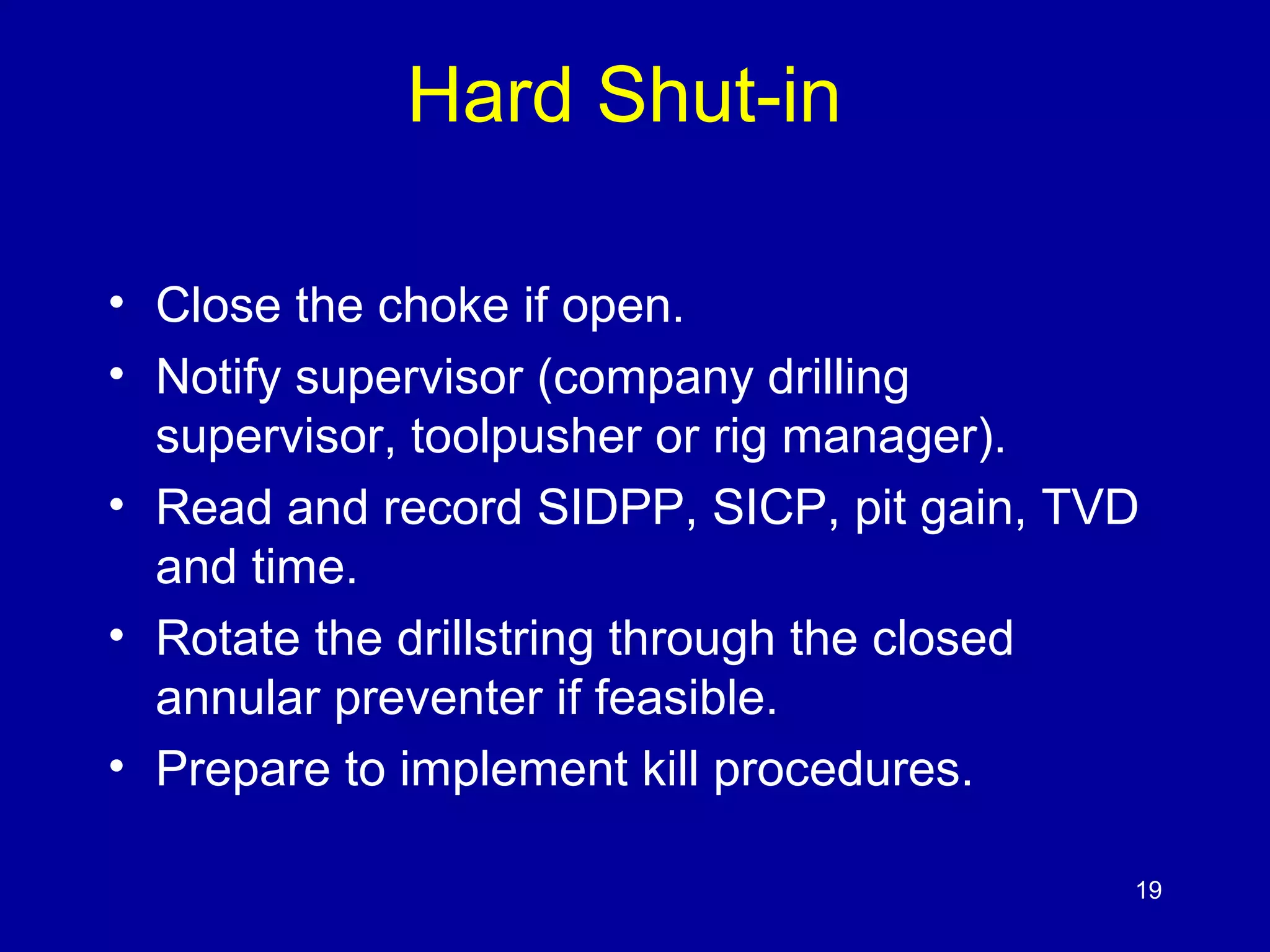 Hard Shut-in

• Close the choke if open.
• Notify supervisor (company drilling supervisor, toolpusher or rig manager).
• Read and record SIDPP, SICP, pit gain, TVD and time.
• Rotate the drillstring through the closed annular preventer if feasible.
• Prepare to implement kill procedures.

19